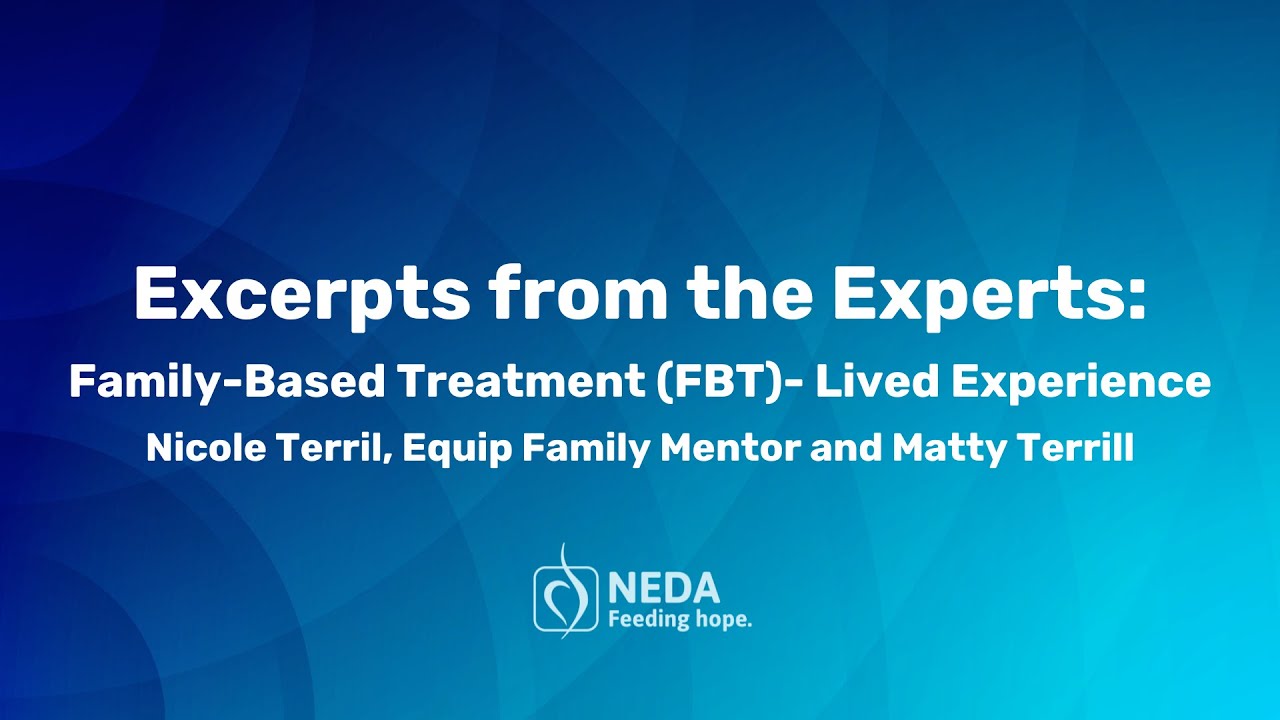 Excerpts from the Experts:
Family-Based Treatment (FBT)- Lived Experience
Nicole Terril, Equip Family Mentor and Matty Terrill

NEDA
Feeding hope.